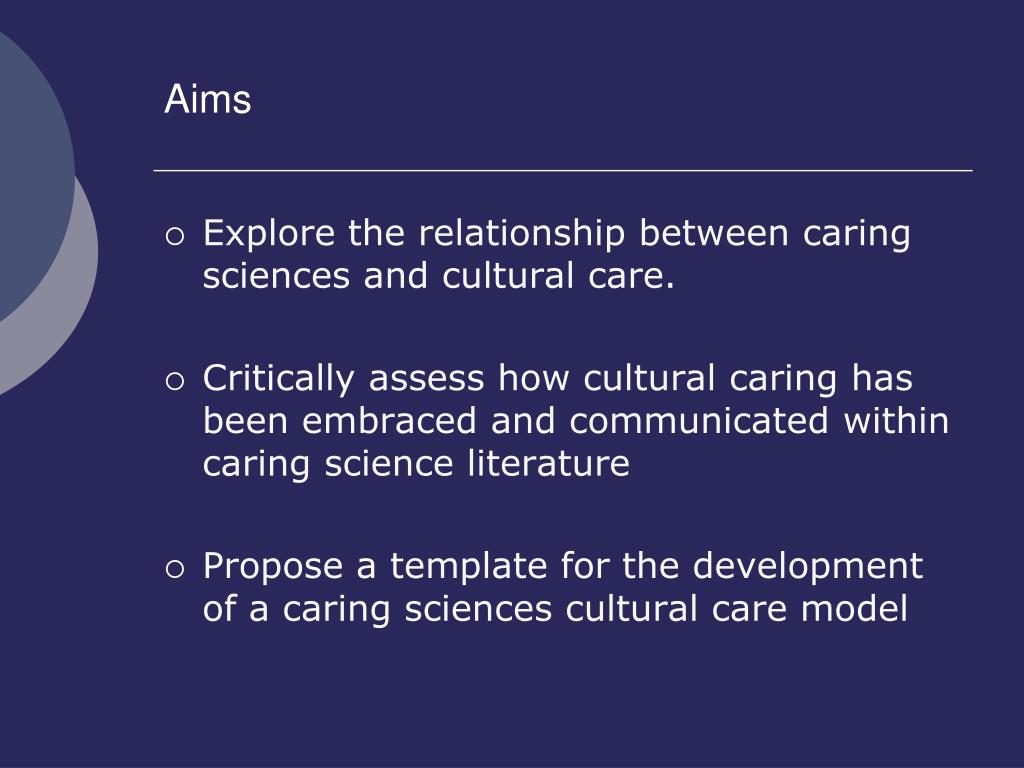 Aims

○ Explore the relationship between caring sciences and cultural care.

○ Critically assess how cultural caring has been embraced and communicated within caring science literature

○ Propose a template for the development of a caring sciences cultural care model